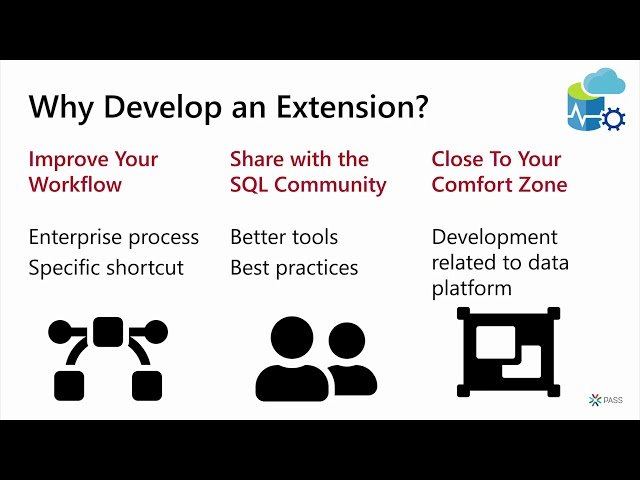 Why Develop an Extension?

Improve Your Workflow

Enterprise process
Specific shortcut

Share with the SQL Community

Better tools
Best practices

Close To Your Comfort Zone

Development related to data platform

PASS